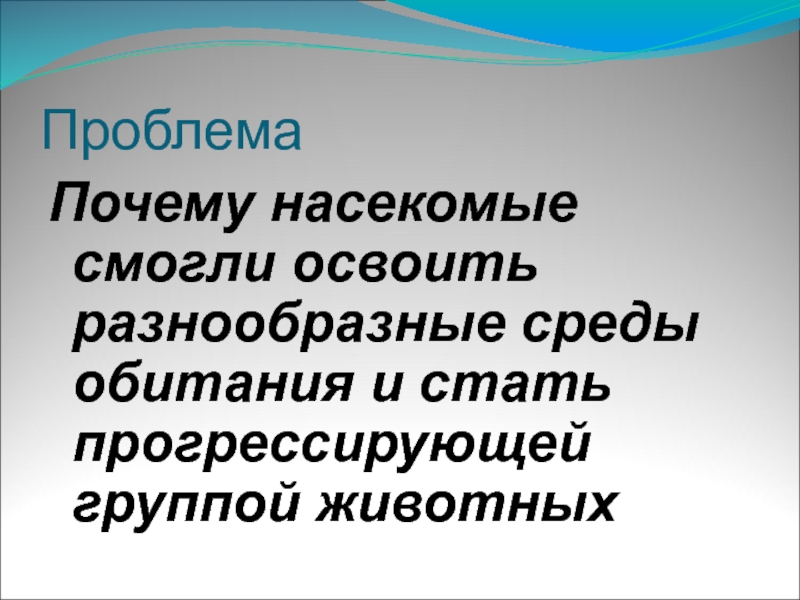 Проблема

Почему насекомые смогли освоить разнообразные среды обитания и стать прогрессирующей группой животных